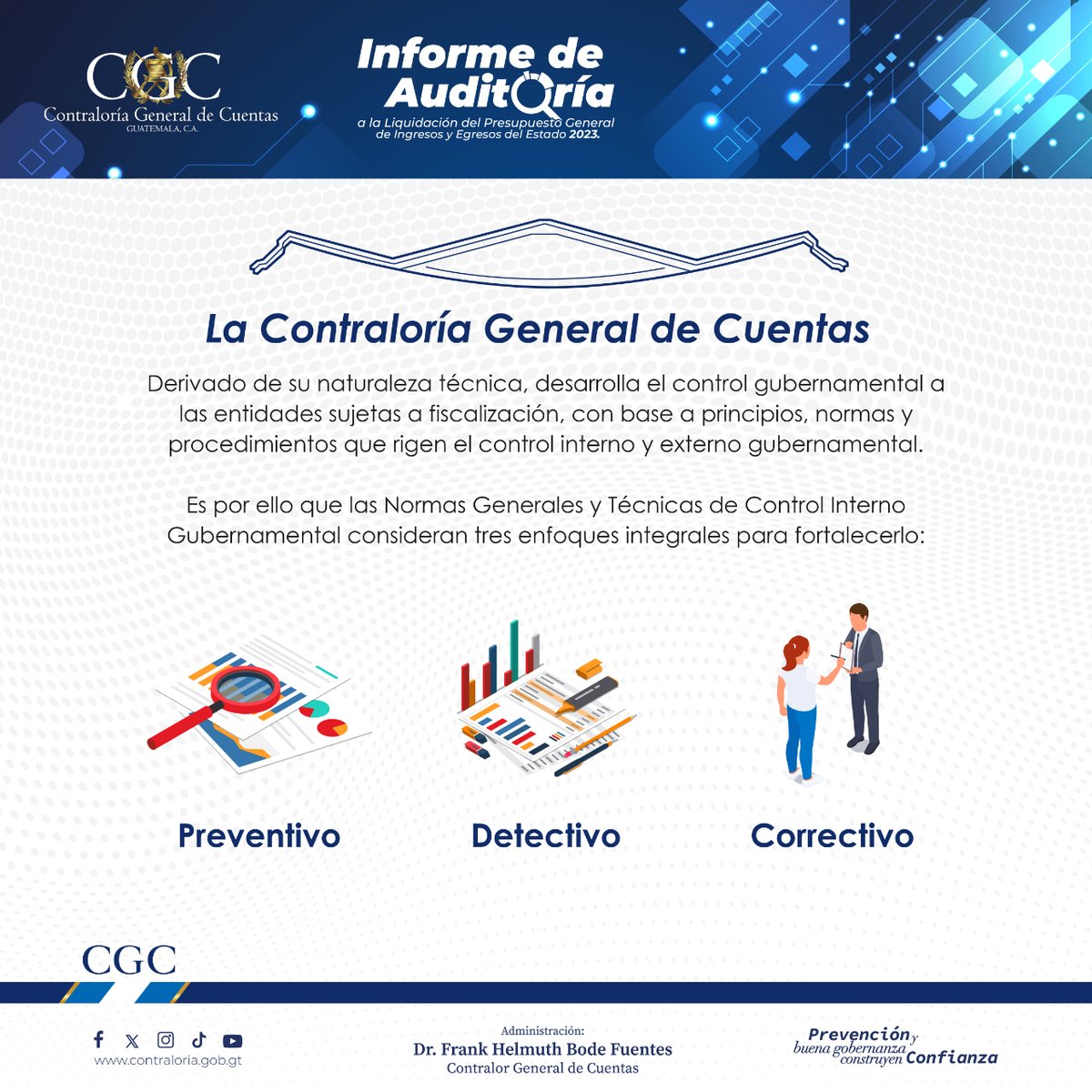 CGC
Contraloría General de Cuentas
GUATEMALA, C.A.

Informe de Auditoría
a la Liquidación del Presupuesto General de Ingresos y Egresos del Estado 2023.

La Contraloría General de Cuentas

Derivado de su naturaleza técnica, desarrolla el control gubernamental a las entidades sujetas a fiscalización, con base a principios, normas y procedimientos que rigen el control interno y externo gubernamental.

Es por ello que las Normas Generales y Técnicas de Control Interno Gubernamental consideran tres enfoques integrales para fortalecerlo:

Preventivo

Detectivo

Correctivo

CGC

www.contraloria.gob.gt

Administración:
Dr. Frank Helmuth Bode Fuentes
Contralor General de Cuentas

Prevención y buena gobernanza construyen Confianza